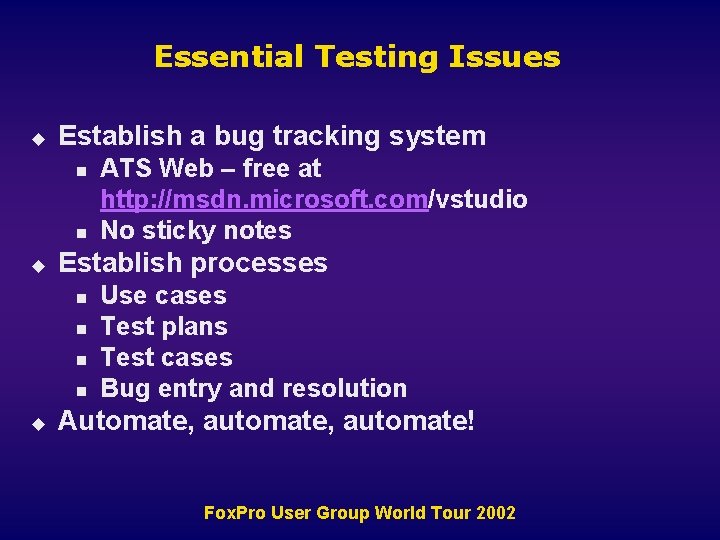 Essential Testing Issues

- Establish a bug tracking system
  - ATS Web – free at http://msdn.microsoft.com/vstudio
  - No sticky notes
- Establish processes
  - Use cases
  - Test plans
  - Test cases
  - Bug entry and resolution
- Automate, automate, automate!

FoxPro User Group World Tour 2002